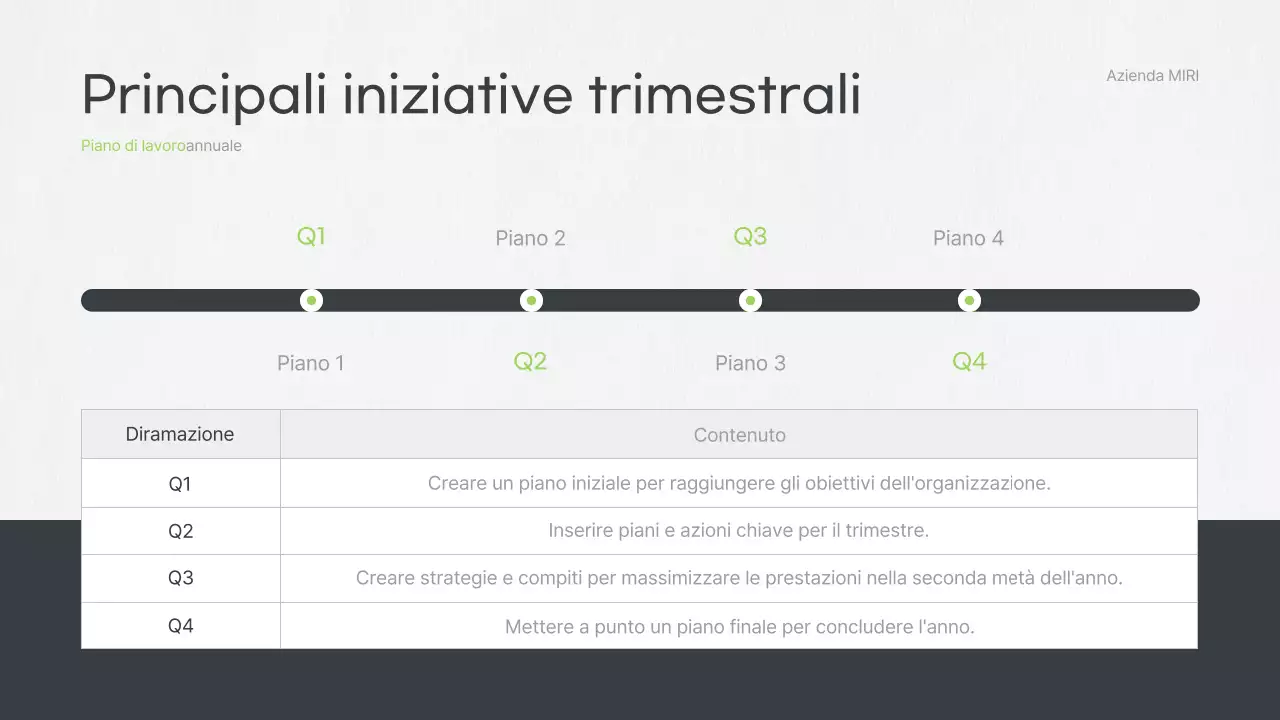 Principali iniziative trimestrali

Azienda MIRI

Piano di lavoroannuale

Q1
Piano 2
Q3
Piano 4

Piano 1
Q2
Piano 3
Q4

| Diramazione | Contenuto |
|---|---|
| Q1 | Creare un piano iniziale per raggiungere gli obiettivi dell'organizzazione. |
| Q2 | Inserire piani e azioni chiave per il trimestre. |
| Q3 | Creare strategie e compiti per massimizzare le prestazioni nella seconda metà dell'anno. |
| Q4 | Mettere a punto un piano finale per concludere l'anno. |